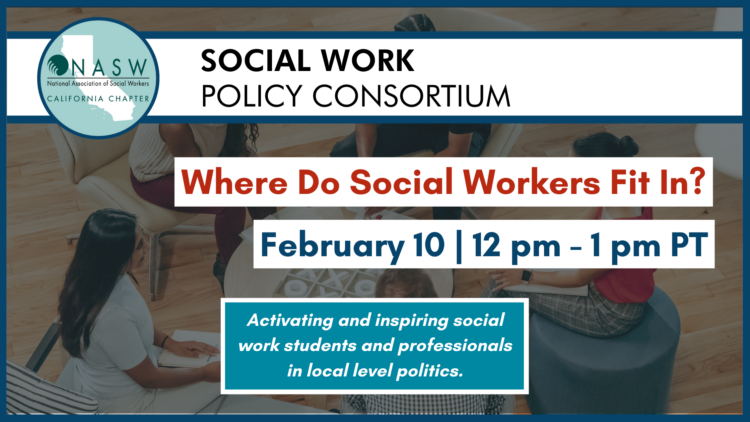 NASW
National Association of Social Workers
CALIFORNIA CHAPTER

SOCIAL WORK
POLICY CONSORTIUM

Where Do Social Workers Fit In?

February 10 | 12 pm - 1 pm PT

Activating and inspiring social work students and professionals in local level politics.